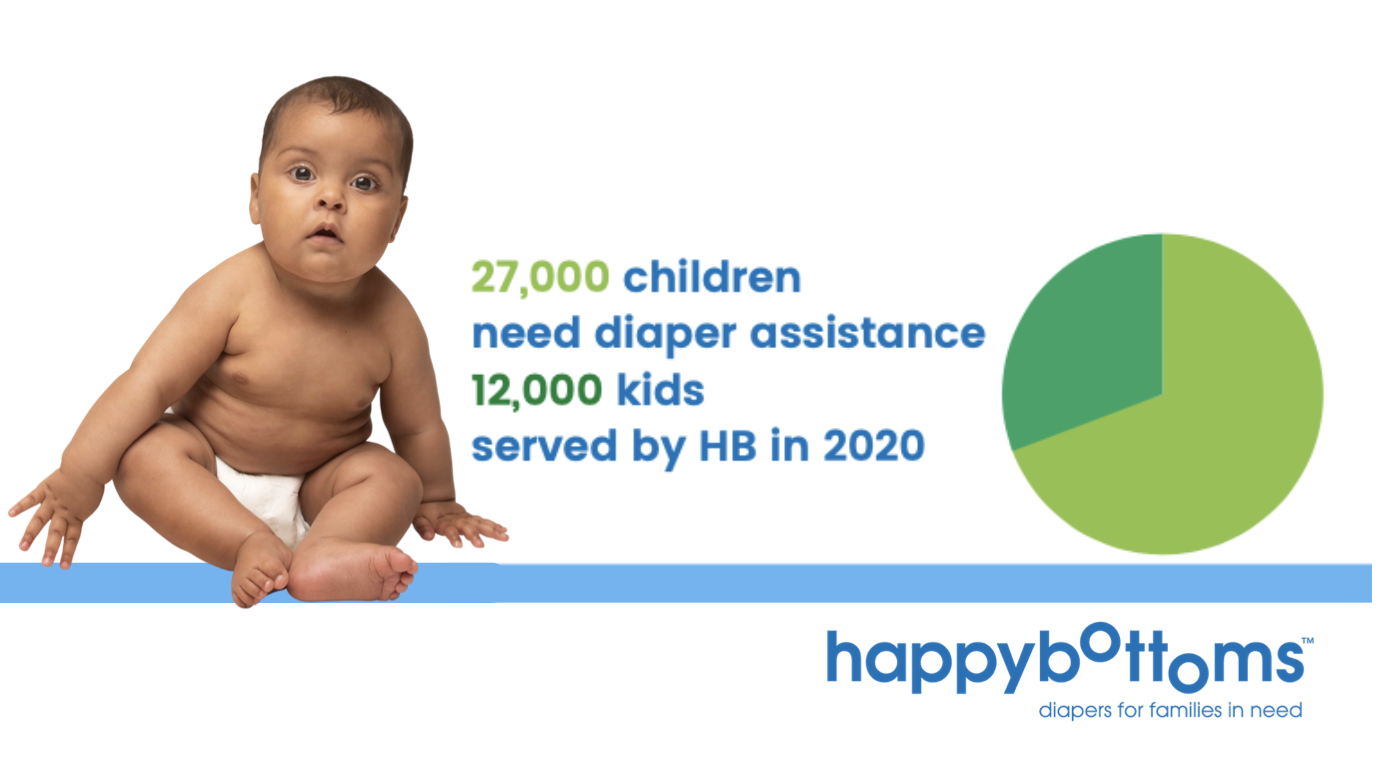 27,000 children
need diaper assistance
12,000 kids
served by HB in 2020

happybottoms™
diapers for families in need